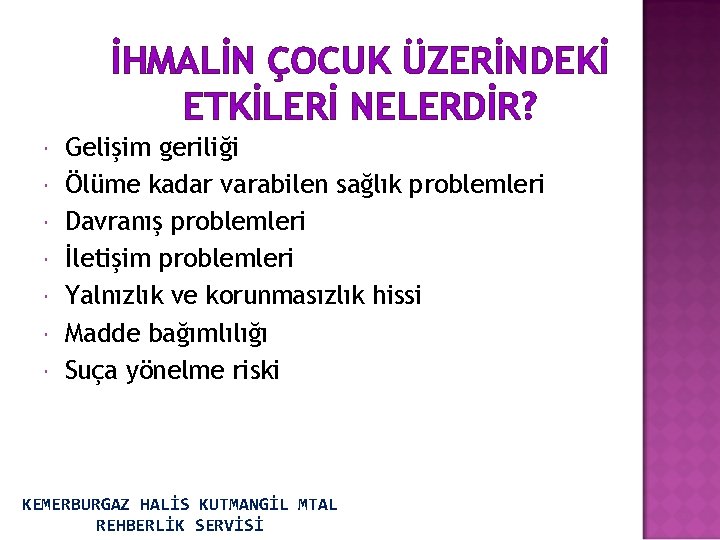 İHMALİN ÇOCUK ÜZERİNDEKİ ETKİLERİ NELERDİR?

- Gelişim geriliği
- Ölüme kadar varabilen sağlık problemleri
- Davranış problemleri
- İletişim problemleri
- Yalnızlık ve korunmasızlık hissi
- Madde bağımlılığı
- Suça yönelme riski

KEMERBURGAZ HALİS KUTMANGİL MTAL
REHBERLİK SERVİSİ